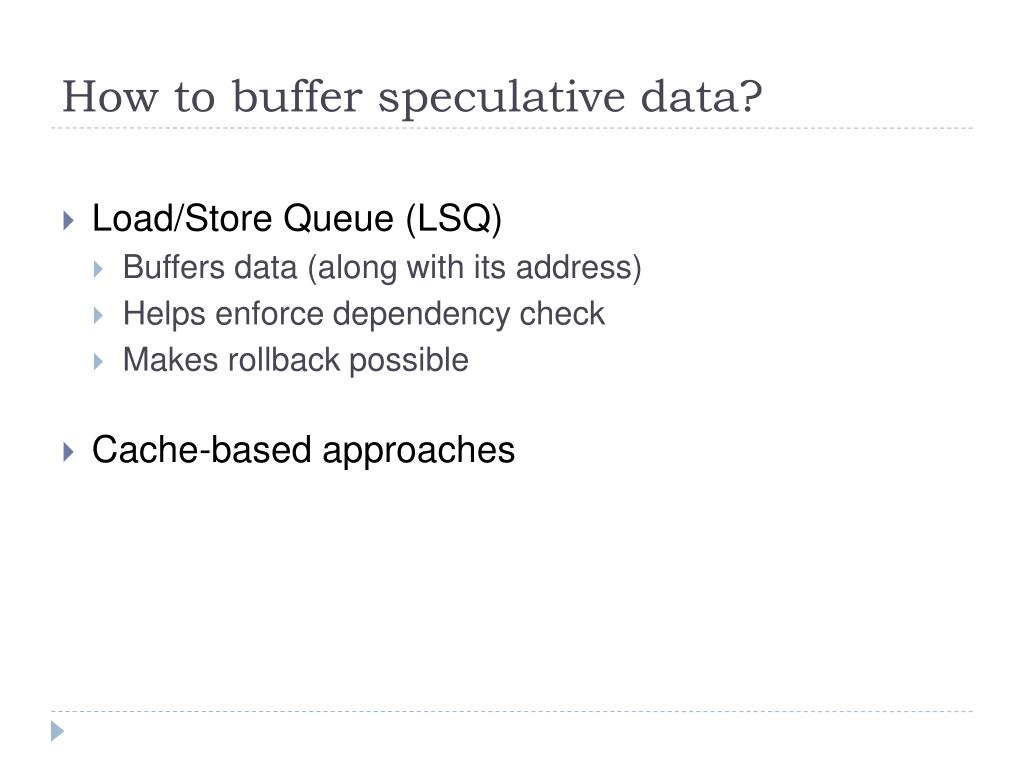 How to buffer speculative data?

Load/Store Queue (LSQ)
Buffers data (along with its address)
Helps enforce dependency check
Makes rollback possible

Cache-based approaches